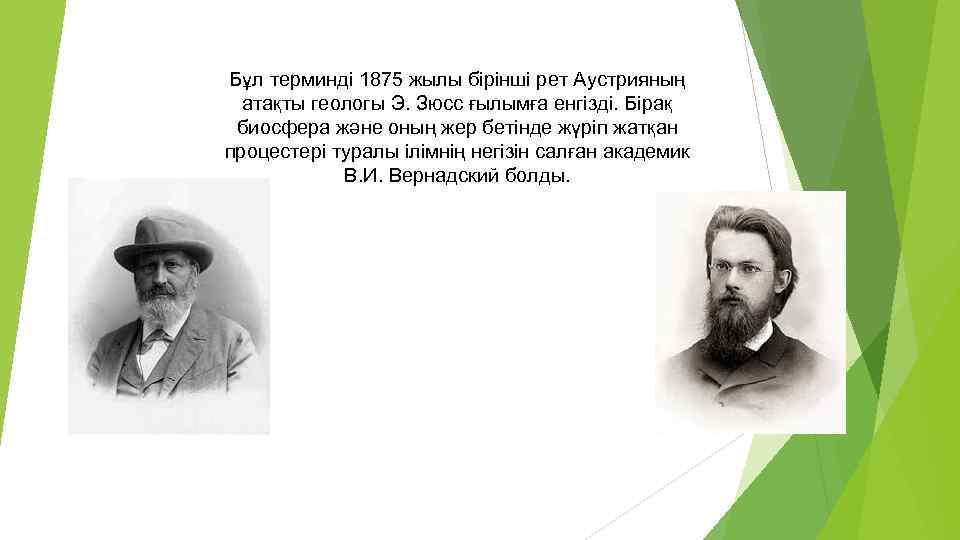 Бұл терминді 1875 жылы бірінші рет Аустрияның атақты геологы Э. Зюсс ғылымға енгізді. Бірақ биосфера және оның жер бетінде жүріп жатқан процестері туралы ілімнің негізін салған академик В.И. Вернадский болды.